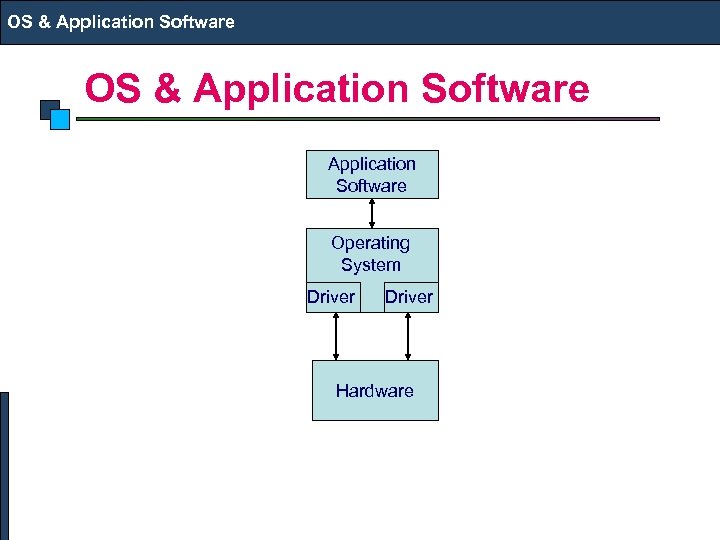 OS & Application Software

OS & Application Software

Application Software

Operating System

Driver

Driver

Hardware